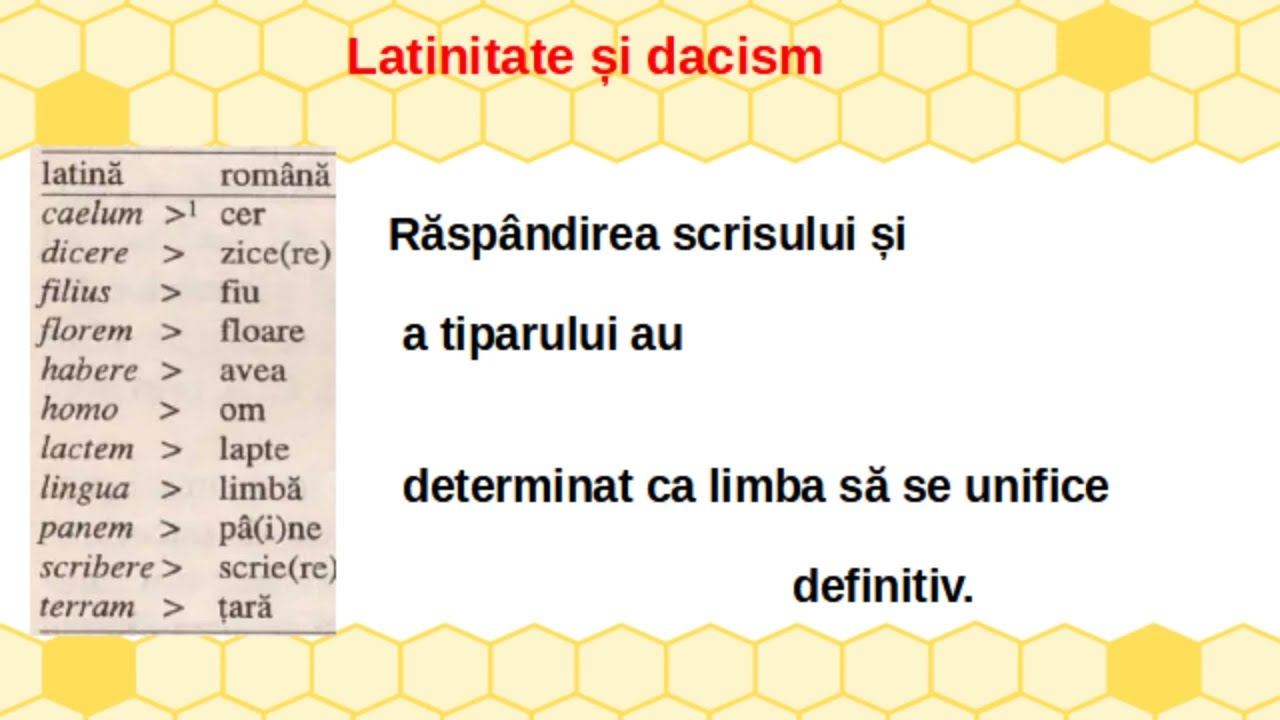 Latinitate și dacism

| latină | | română |
|---|---|---|
| caelum | $>^1$ | cer |
| dicere | > | zice(re) |
| filius | > | fiu |
| florem | > | floare |
| habere | > | avea |
| homo | > | om |
| lactem | > | lapte |
| lingua | > | limbă |
| panem | > | pâ(i)ne |
| scribere | > | scrie(re) |
| terram | > | țară |

Răspândirea scrisului și

a tiparului au

determinat ca limba să se unifice

definitiv.